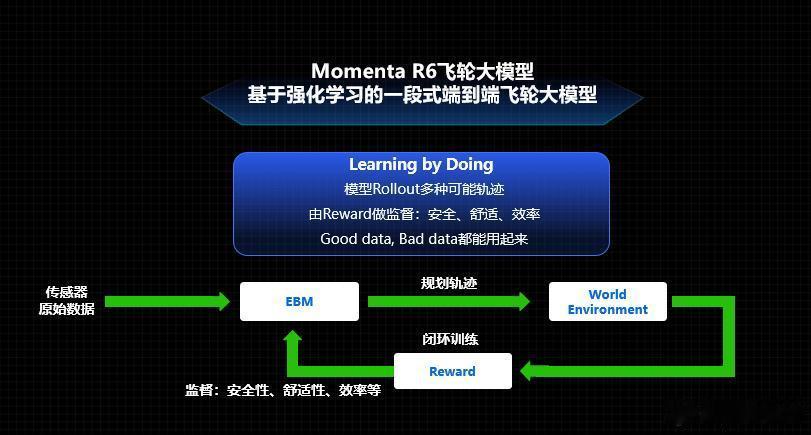 Momenta R6飞轮大模型
基于强化学习的一段式端到端飞轮大模型

Learning by Doing
模型Rollout多种可能轨迹
由Reward做监督：安全、舒适、效率
Good data, Bad data都能用起来

传感器
原始数据

EBM

规划轨迹

World Environment

闭环训练

Reward

监督：安全性、舒适性、效率等